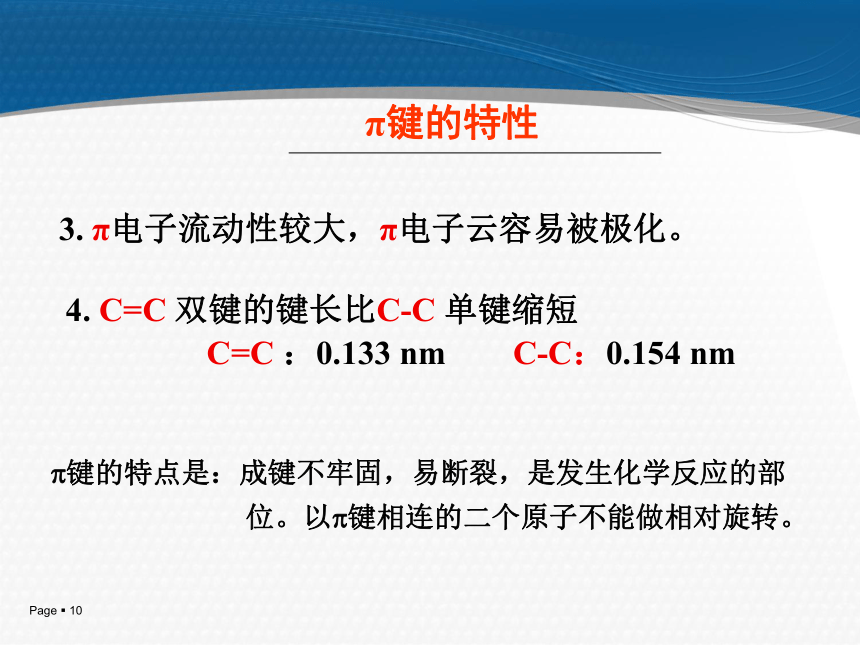 π键的特性

3. π电子流动性较大，π电子云容易被极化。

4. C=C 双键的键长比C-C 单键缩短
C=C ：0.133 nm　　C-C：0.154 nm

π键的特点是：成键不牢固，易断裂，是发生化学反应的部位。以π键相连的二个原子不能做相对旋转。

Page ▪ 10